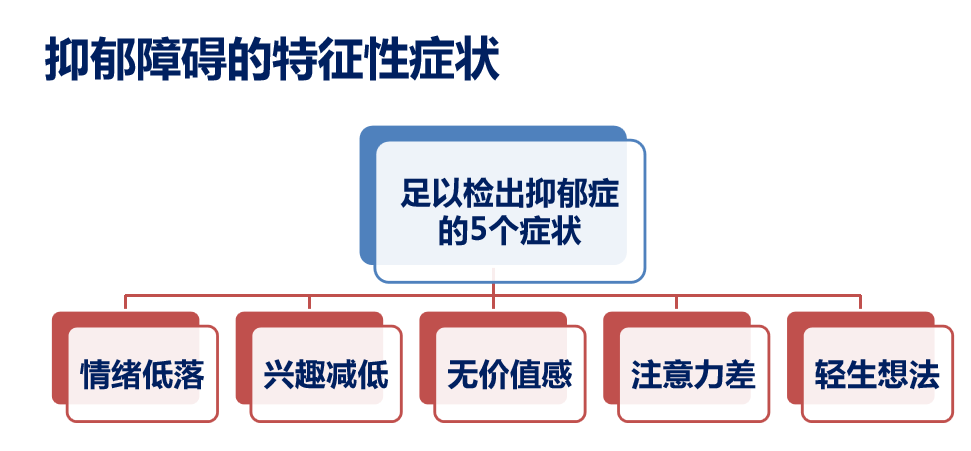 抑郁障碍的特征性症状

足以检出抑郁症的5个症状

情绪低落

兴趣减低

无价值感

注意力差

轻生想法